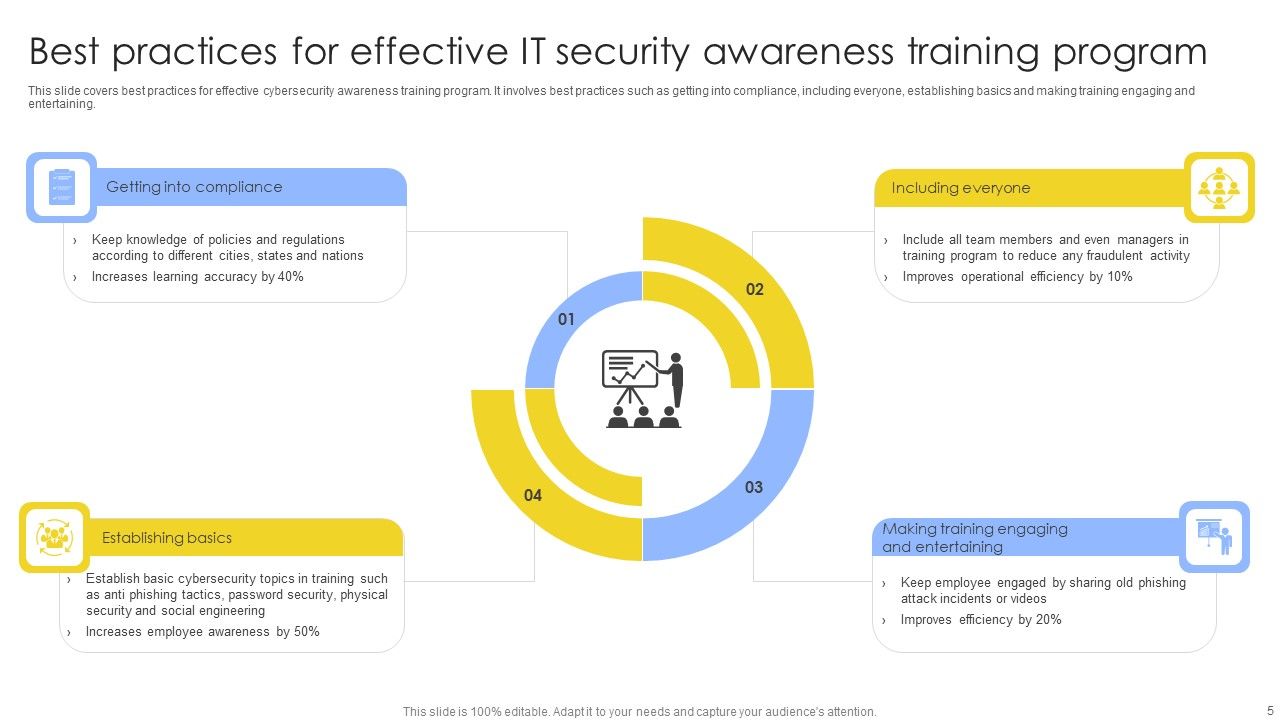 Best practices for effective IT security awareness training program

This slide covers best practices for effective cybersecurity awareness training program. It involves best practices such as getting into compliance, including everyone, establishing basics and making training engaging and entertaining.

Getting into compliance

› Keep knowledge of policies and regulations according to different cities, states and nations
› Increases learning accuracy by 40%

Including everyone

› Include all team members and even managers in training program to reduce any fraudulent activity
› Improves operational efficiency by 10%

01

02

03

04

Establishing basics

› Establish basic cybersecurity topics in training such as anti phishing tactics, password security, physical security and social engineering
› Increases employee awareness by 50%

Making training engaging and entertaining

› Keep employee engaged by sharing old phishing attack incidents or videos
› Improves efficiency by 20%

This slide is 100% editable. Adapt it to your needs and capture your audience's attention.

5